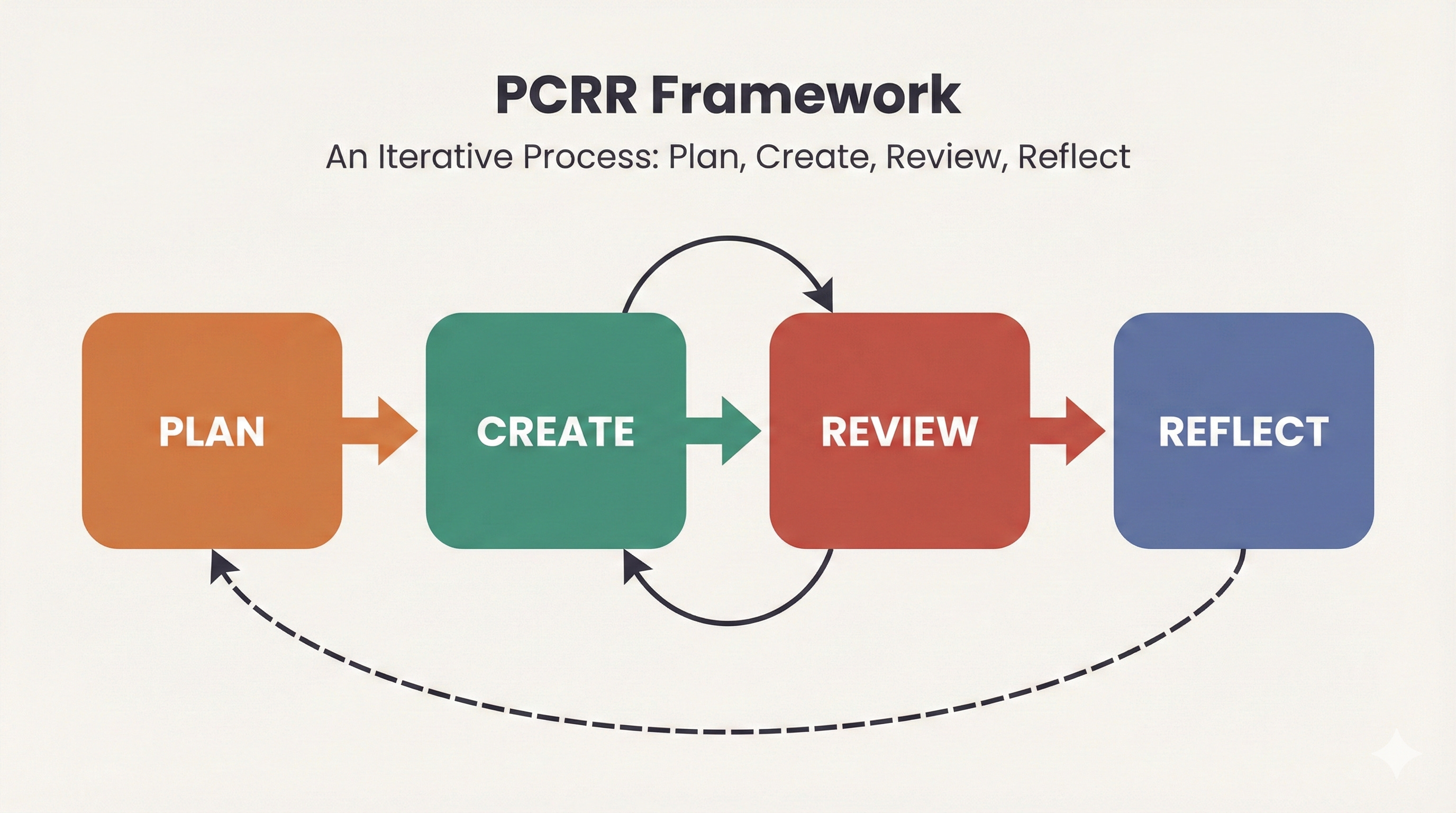 PCRR Framework

An Iterative Process: Plan, Create, Review, Reflect

PLAN

CREATE

REVIEW

REFLECT